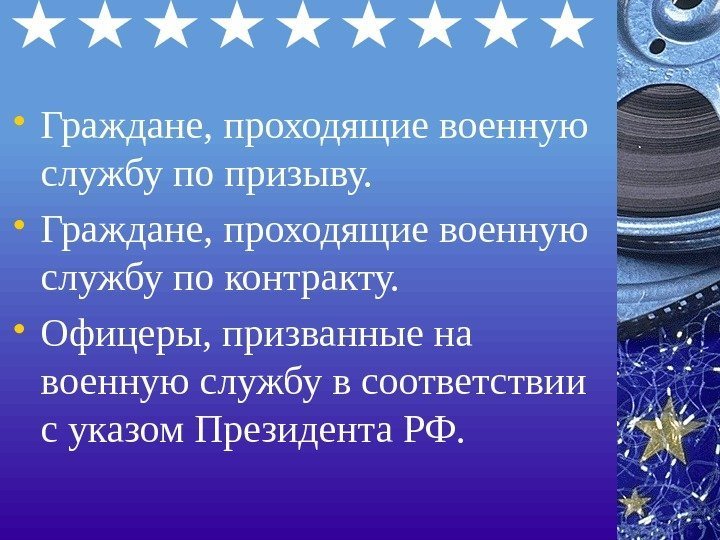 • Граждане, проходящие военную службу по призыву.

• Граждане, проходящие военную службу по контракту.

• Офицеры, призванные на военную службу в соответствии с указом Президента РФ.